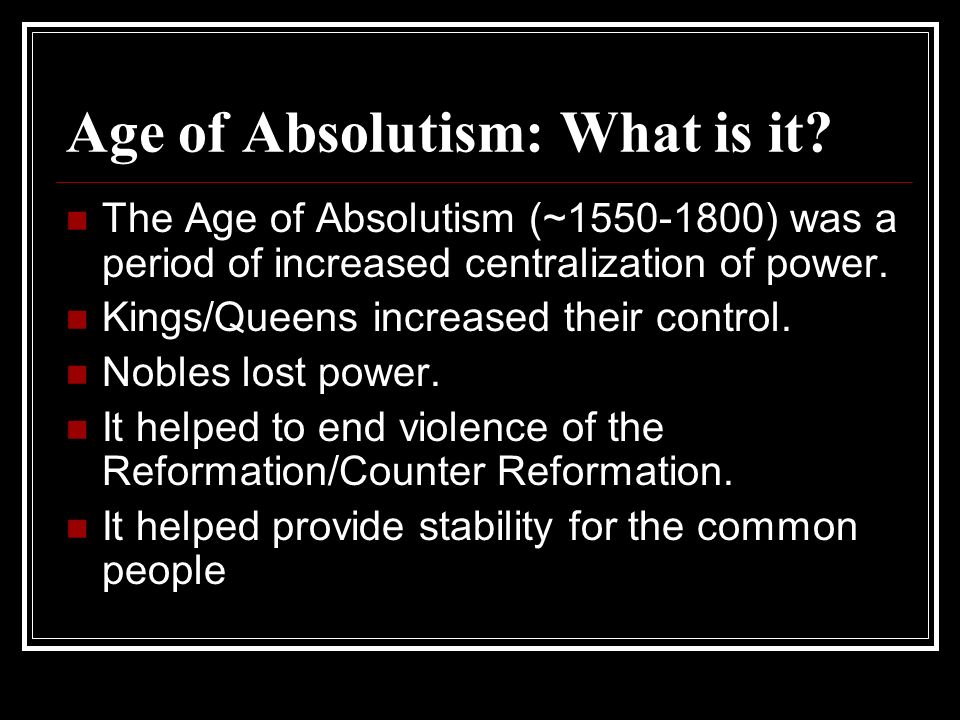 Age of Absolutism: What is it?

- The Age of Absolutism (~1550-1800) was a period of increased centralization of power.
- Kings/Queens increased their control.
- Nobles lost power.
- It helped to end violence of the Reformation/Counter Reformation.
- It helped provide stability for the common people